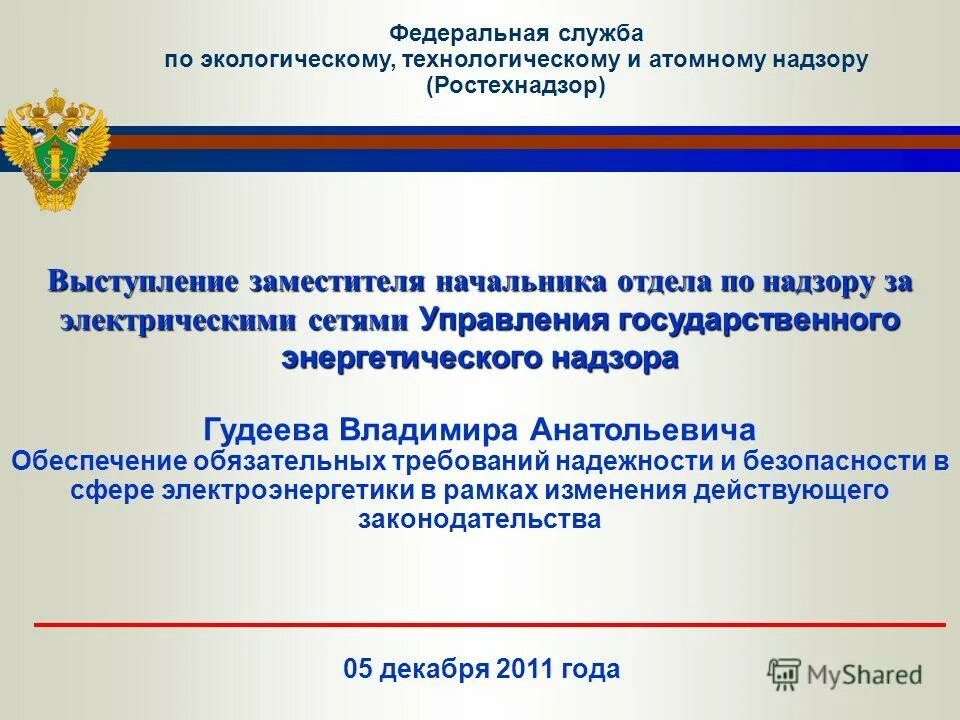 Федеральная служба
по экологическому, технологическому и атомному надзору
(Ростехнадзор)

Выступление заместителя начальника отдела по надзору за электрическими сетями Управления государственного энергетического надзора

Гудеева Владимира Анатольевича
Обеспечение обязательных требований надежности и безопасности в сфере электроэнергетики в рамках изменения действующего законодательства

05 декабря 2011 года

MyShared